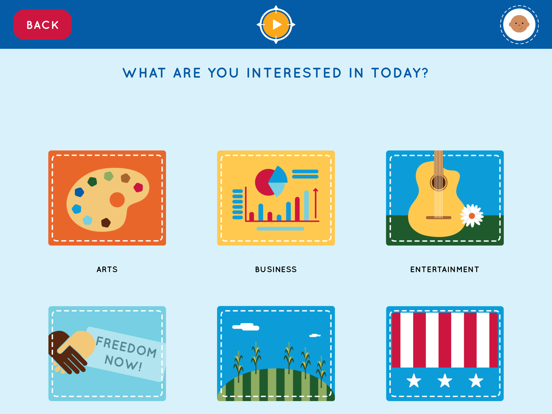 BACK

WHAT ARE YOU INTERESTED IN TODAY?

ARTS

BUSINESS

ENTERTAINMENT

FREEDOM NOW!